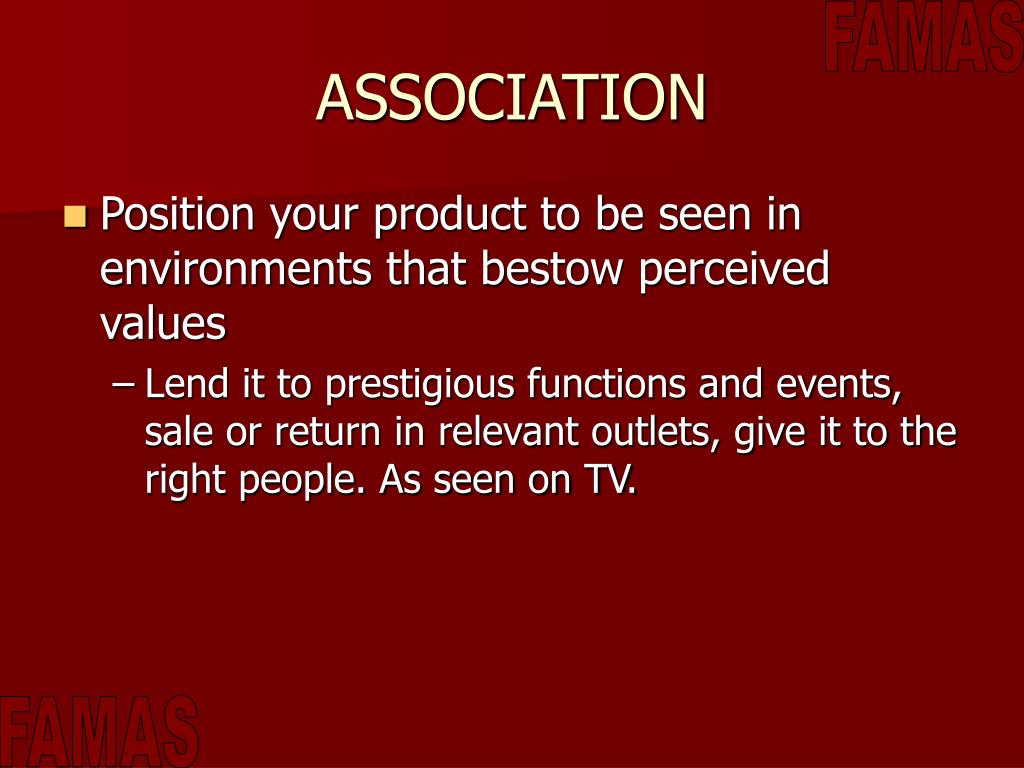 FAMAS

ASSOCIATION

Position your product to be seen in environments that bestow perceived values

– Lend it to prestigious functions and events, sale or return in relevant outlets, give it to the right people. As seen on TV.

FAMAS